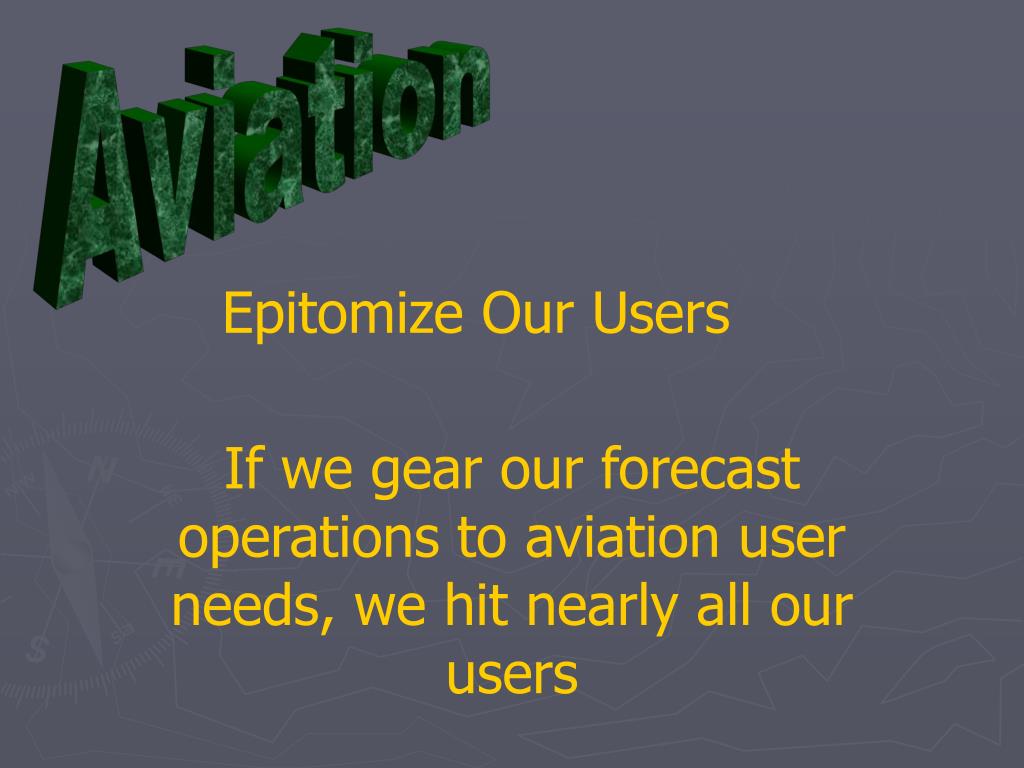 Aviation

Epitomize Our Users

If we gear our forecast operations to aviation user needs, we hit nearly all our users